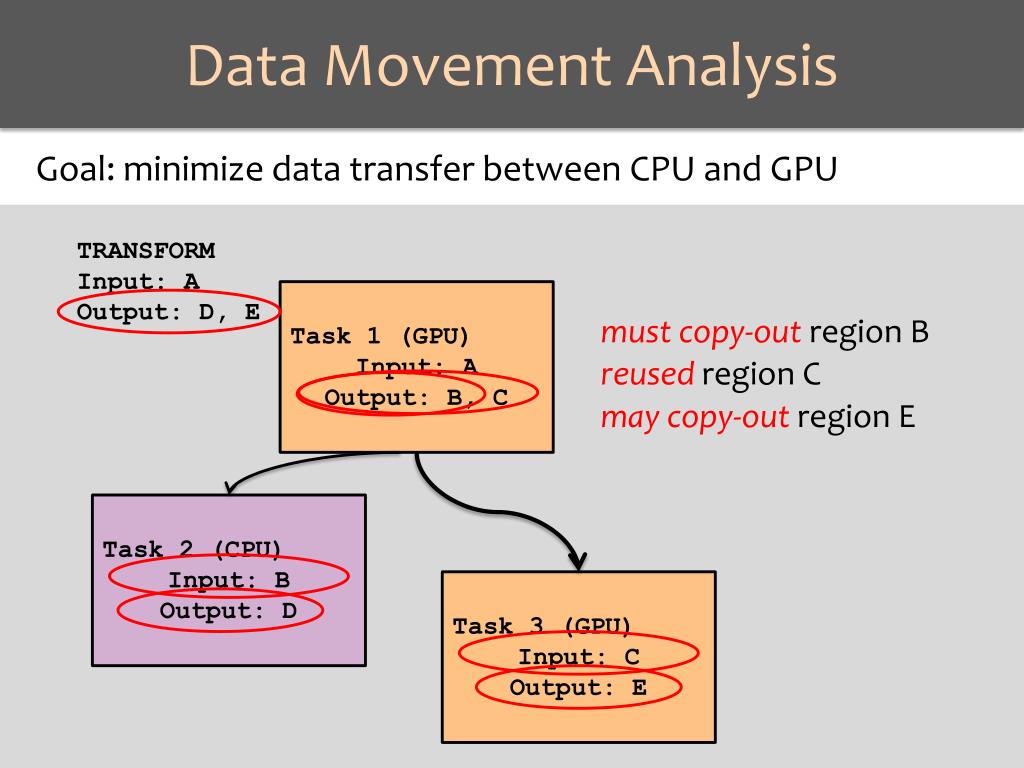 Data Movement Analysis

Goal: minimize data transfer between CPU and GPU

TRANSFORM
Input: A
Output: D, E

Task 1 (GPU)
Input: A
Output: B, C

must copy-out region B
reused region C
may copy-out region E

Task 2 (CPU)
Input: B
Output: D

Task 3 (GPU)
Input: C
Output: E